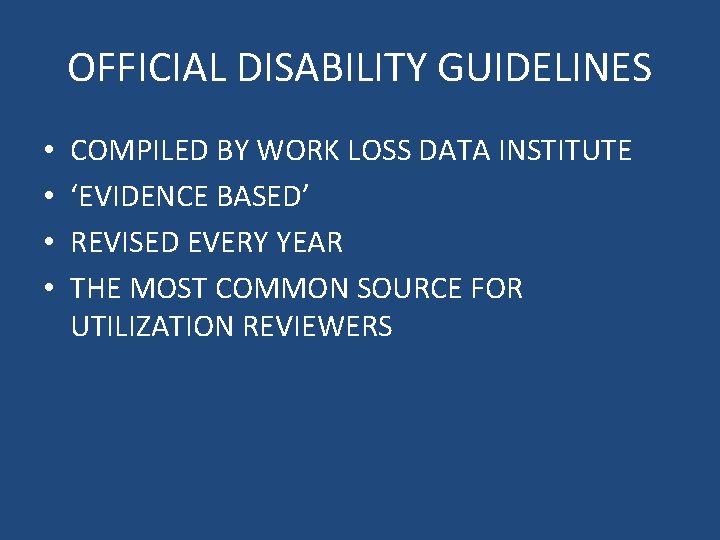 OFFICIAL DISABILITY GUIDELINES

• COMPILED BY WORK LOSS DATA INSTITUTE
• ‘EVIDENCE BASED’
• REVISED EVERY YEAR
• THE MOST COMMON SOURCE FOR UTILIZATION REVIEWERS